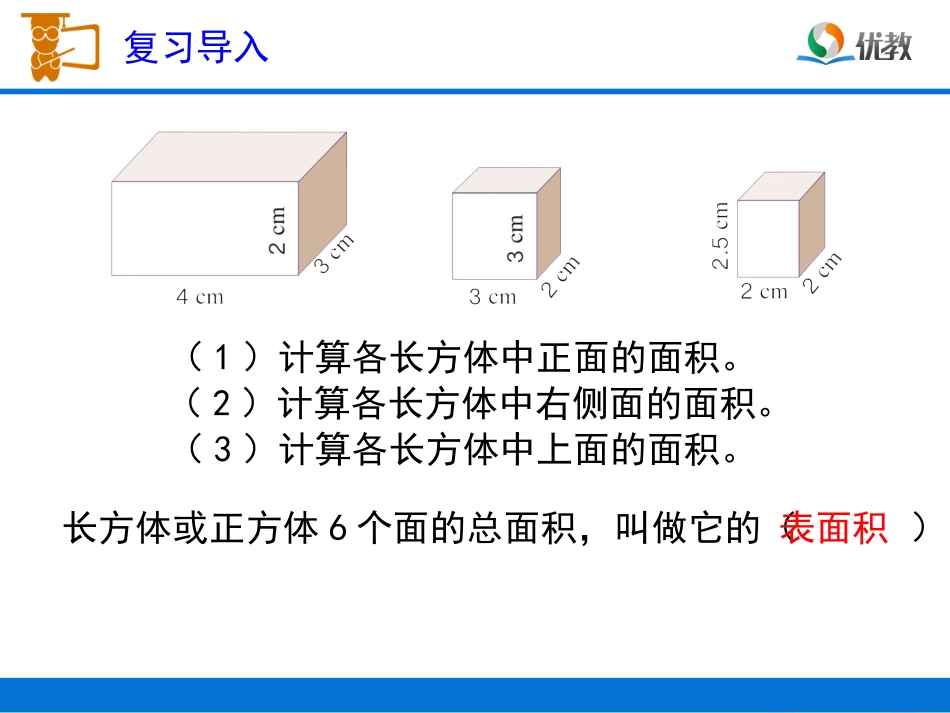 复习导入

优教

2 cm
3 cm
4 cm

3 cm
2 cm
3 cm

2.5 cm
2 cm
2 cm

（1）计算各长方体中正面的面积。
（2）计算各长方体中右侧面的面积。
（3）计算各长方体中上面的面积。

长方体或正方体 6 个面的总面积，叫做它的（表面积）